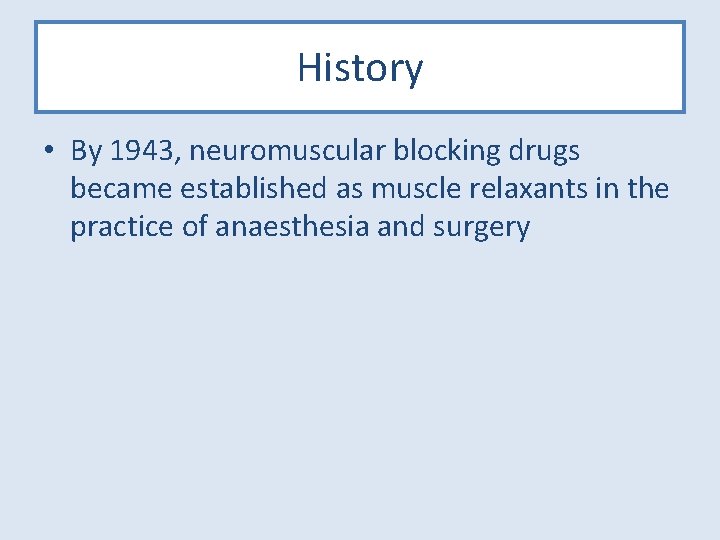 History

• By 1943, neuromuscular blocking drugs became established as muscle relaxants in the practice of anaesthesia and surgery